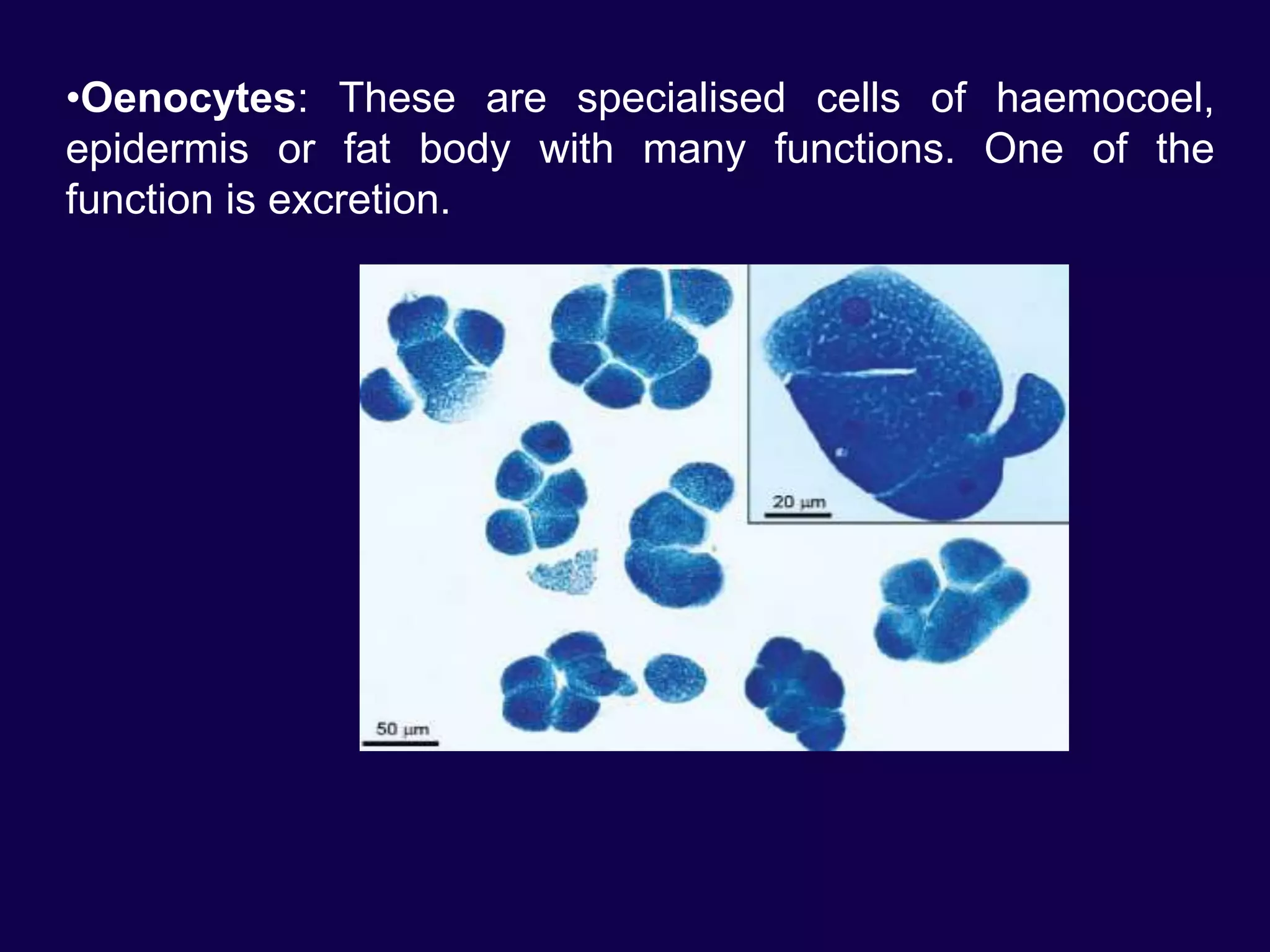 •Oenocytes: These are specialised cells of haemocoel, epidermis or fat body with many functions. One of the function is excretion.

20 µm

50 µm